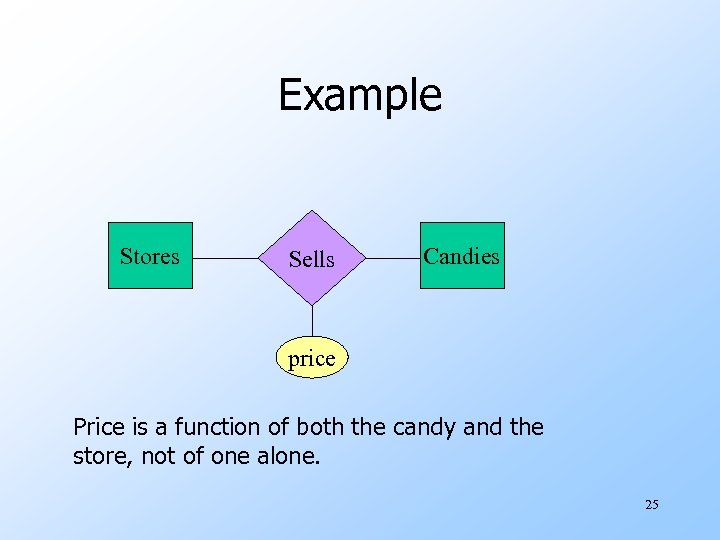 Example

Stores

Sells

Candies

price

Price is a function of both the candy and the store, not of one alone.

25